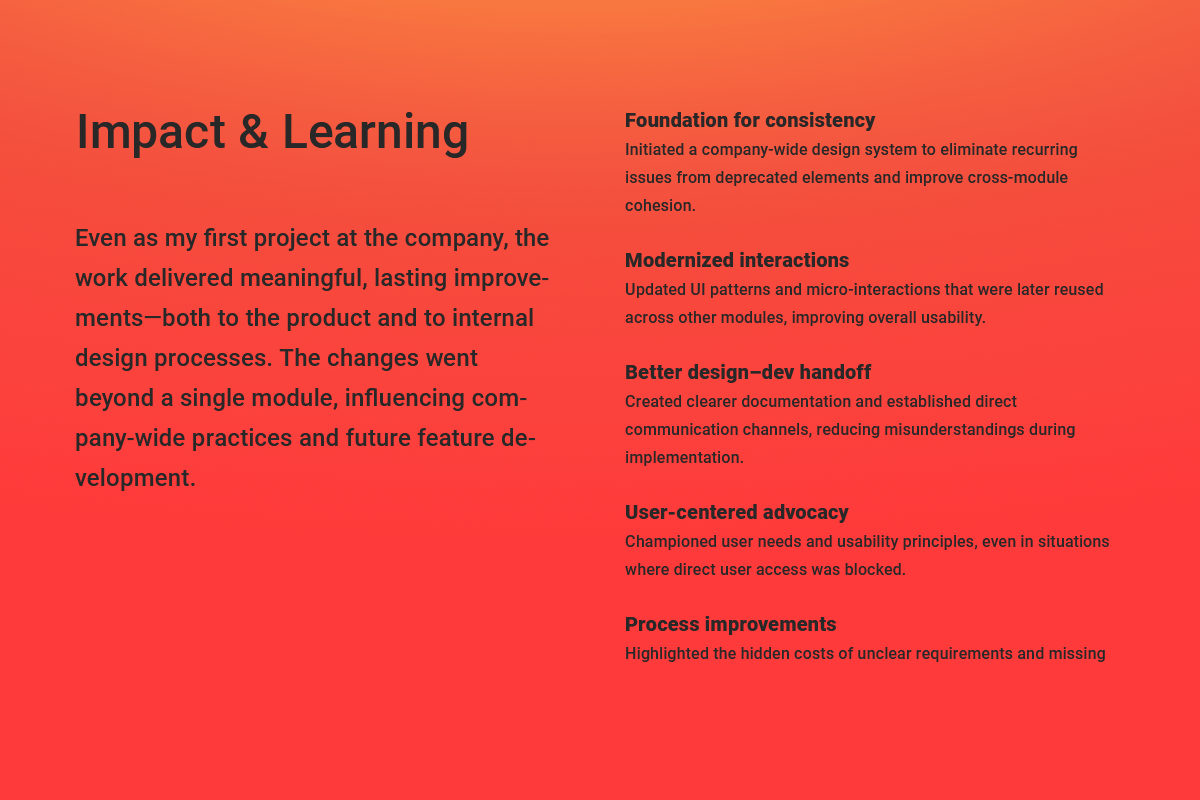 Impact & Learning

Even as my first project at the company, the work delivered meaningful, lasting improvements—both to the product and to internal design processes. The changes went beyond a single module, influencing company-wide practices and future feature development.

Foundation for consistency
Initiated a company-wide design system to eliminate recurring issues from deprecated elements and improve cross-module cohesion.

Modernized interactions
Updated UI patterns and micro-interactions that were later reused across other modules, improving overall usability.

Better design–dev handoff
Created clearer documentation and established direct communication channels, reducing misunderstandings during implementation.

User-centered advocacy
Championed user needs and usability principles, even in situations where direct user access was blocked.

Process improvements
Highlighted the hidden costs of unclear requirements and missing